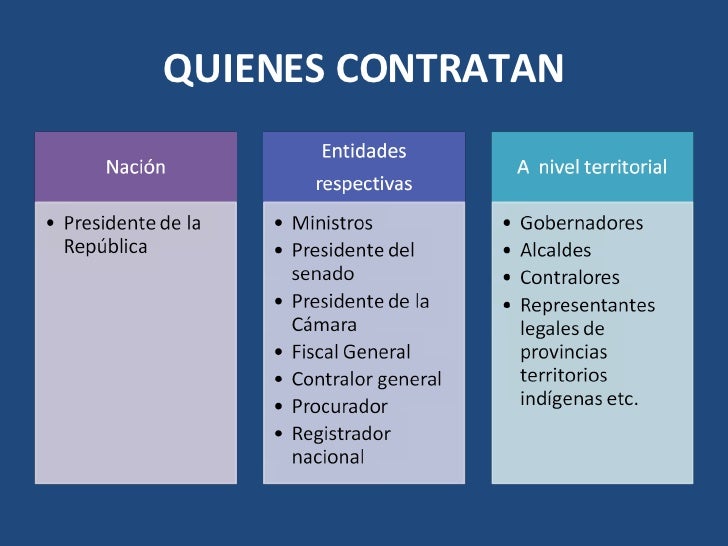 QUIENES CONTRATAN

Nación

• Presidente de la República

Entidades respectivas

• Ministros
• Presidente del senado
• Presidente de la Cámara
• Fiscal General
• Contralor general
• Procurador
• Registrador nacional

A nivel territorial

• Gobernadores
• Alcaldes
• Contralores
• Representantes legales de provincias territorios indígenas etc.